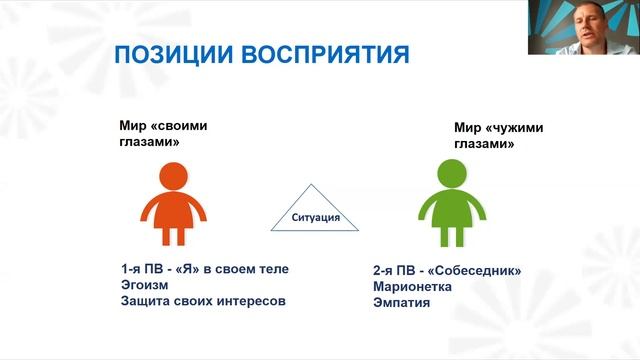 ПОЗИЦИИ ВОСПРИЯТИЯ

Мир «своими глазами»

Ситуация

Мир «чужими глазами»

1-я ПВ - «Я» в своем теле
Эгоизм
Защита своих интересов

2-я ПВ - «Собеседник»
Марионетка
Эмпатия